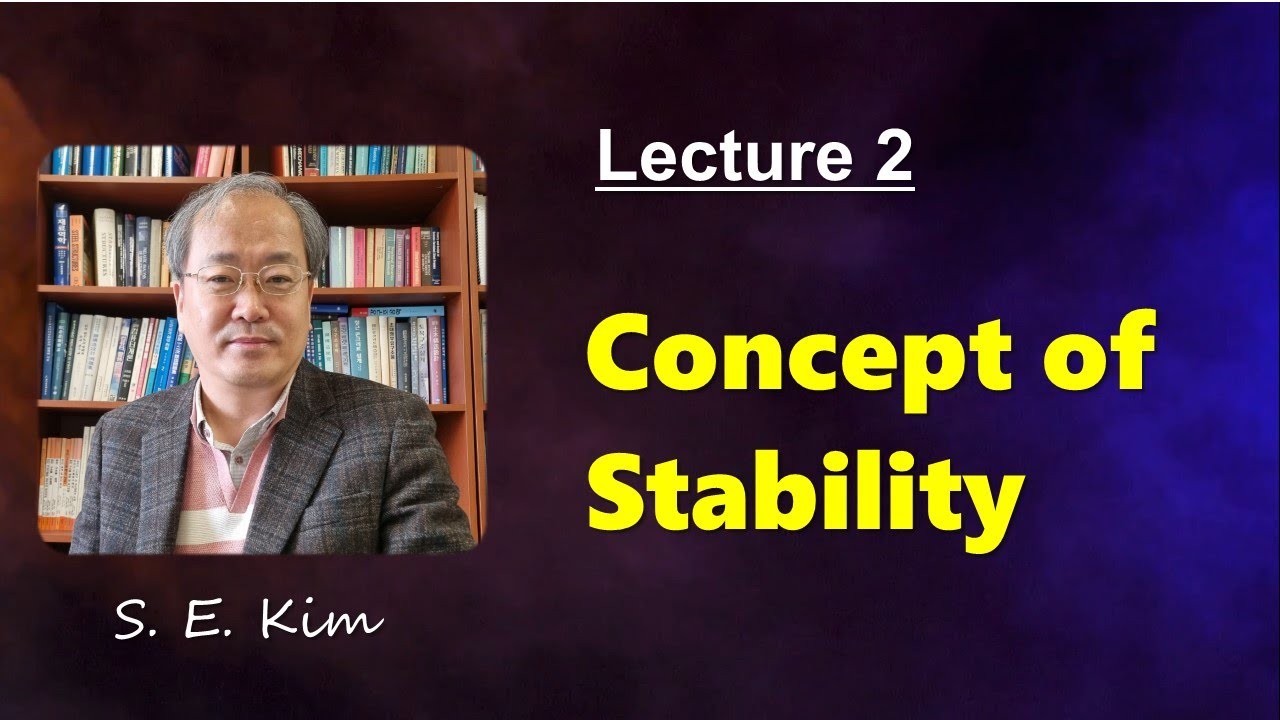 Lecture 2

Concept of Stability

S. E. Kim